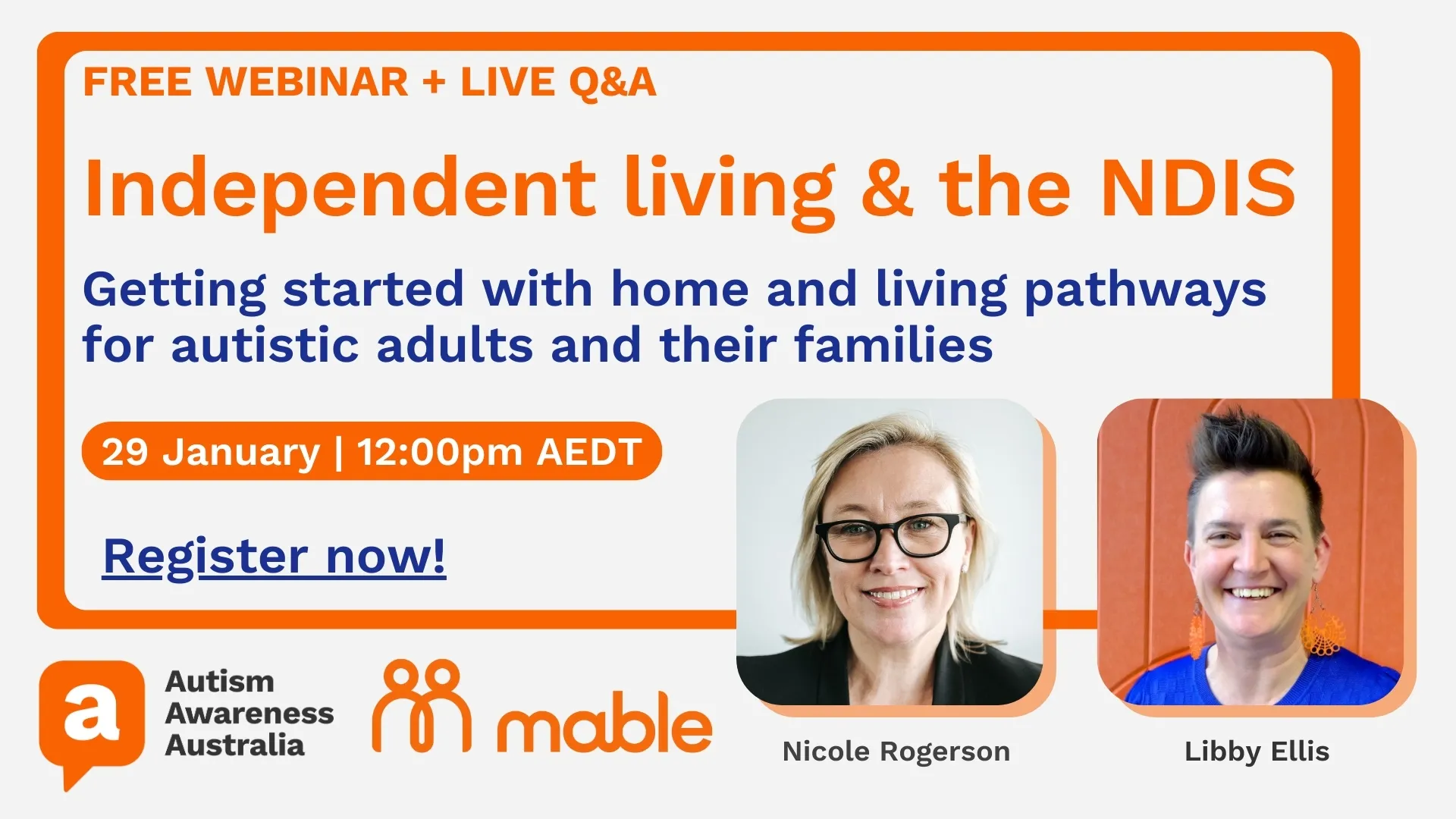 FREE WEBINAR + LIVE Q&A

Independent living & the NDIS

Getting started with home and living pathways for autistic adults and their families

29 January | 12:00pm AEDT

Register now!

a Autism Awareness Australia

mable

Nicole Rogerson

Libby Ellis